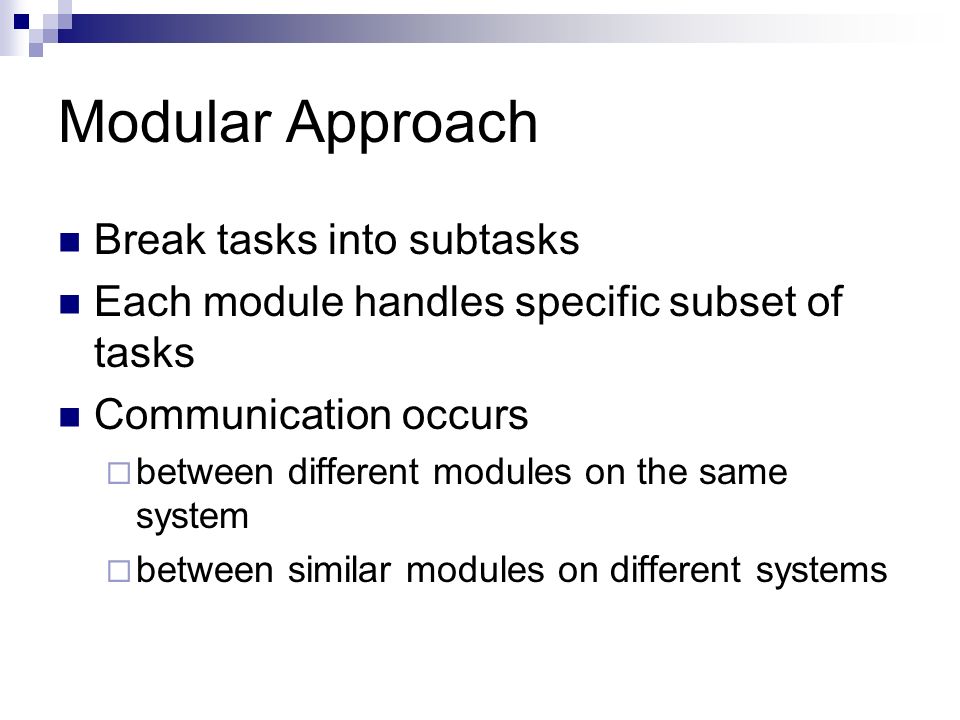 Modular Approach

- Break tasks into subtasks
- Each module handles specific subset of tasks
- Communication occurs
  - between different modules on the same system
  - between similar modules on different systems